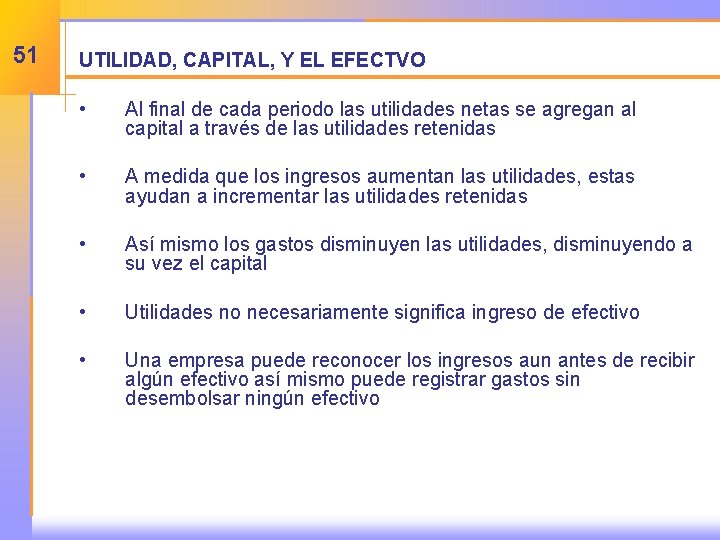 51

UTILIDAD, CAPITAL, Y EL EFECTVO

• Al final de cada periodo las utilidades netas se agregan al capital a través de las utilidades retenidas

• A medida que los ingresos aumentan las utilidades, estas ayudan a incrementar las utilidades retenidas

• Así mismo los gastos disminuyen las utilidades, disminuyendo a su vez el capital

• Utilidades no necesariamente significa ingreso de efectivo

• Una empresa puede reconocer los ingresos aun antes de recibir algún efectivo así mismo puede registrar gastos sin desembolsar ningún efectivo